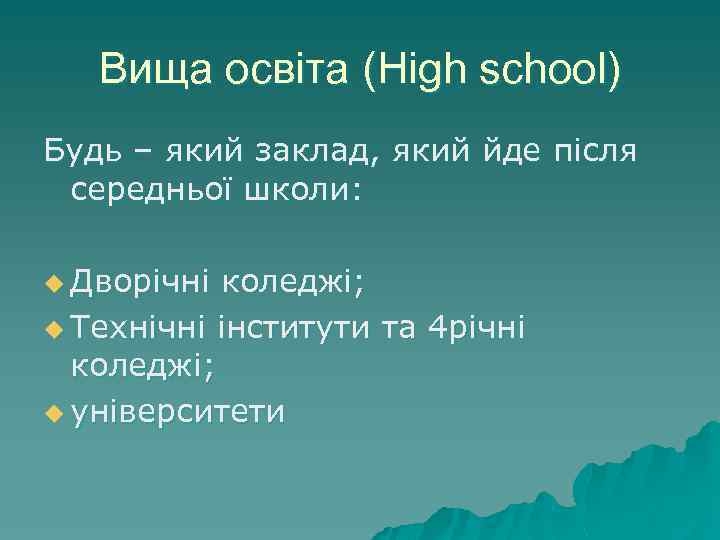 Вища освіта (High school)

Будь – який заклад, який йде після середньої школи:

Дворічні коледжі;
Технічні інститути та 4річні коледжі;
університети